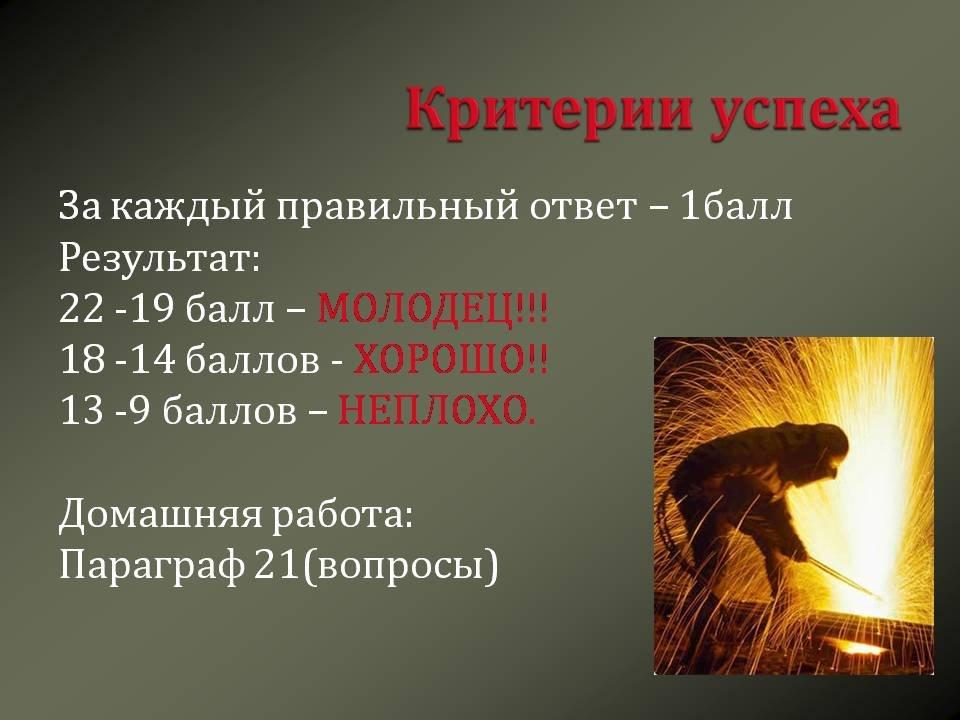 Критерии успеха

За каждый правильный ответ – 1балл
Результат:
22 -19 балл – МОЛОДЕЦ!!!
18 -14 баллов - ХОРОШО!!
13 -9 баллов – НЕПЛОХО.

Домашняя работа:
Параграф 21(вопросы)